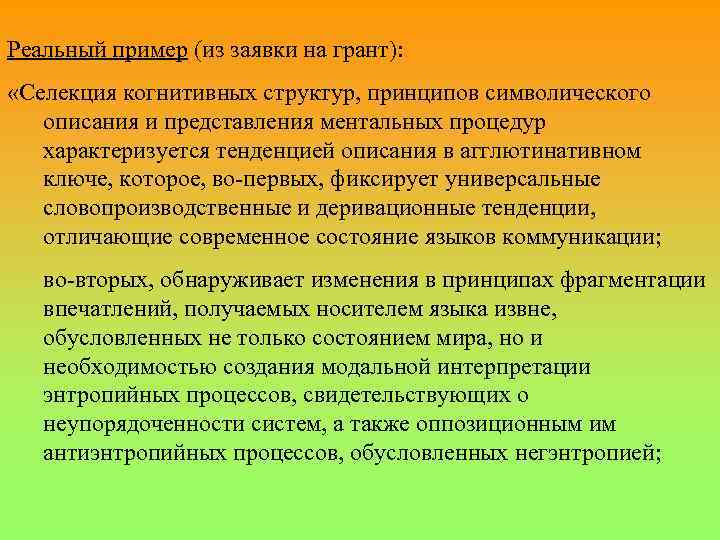 Реальный пример (из заявки на грант):

«Селекция когнитивных структур, принципов символического описания и представления ментальных процедур характеризуется тенденцией описания в агглютинативном ключе, которое, во-первых, фиксирует универсальные словопроизводственные и деривационные тенденции, отличающие современное состояние языков коммуникации;

во-вторых, обнаруживает изменения в принципах фрагментации впечатлений, получаемых носителем языка извне, обусловленных не только состоянием мира, но и необходимостью создания модальной интерпретации энтропийных процессов, свидетельствующих о неупорядоченности систем, а также оппозиционным им антиэнтропийных процессов, обусловленных негэнтропией;